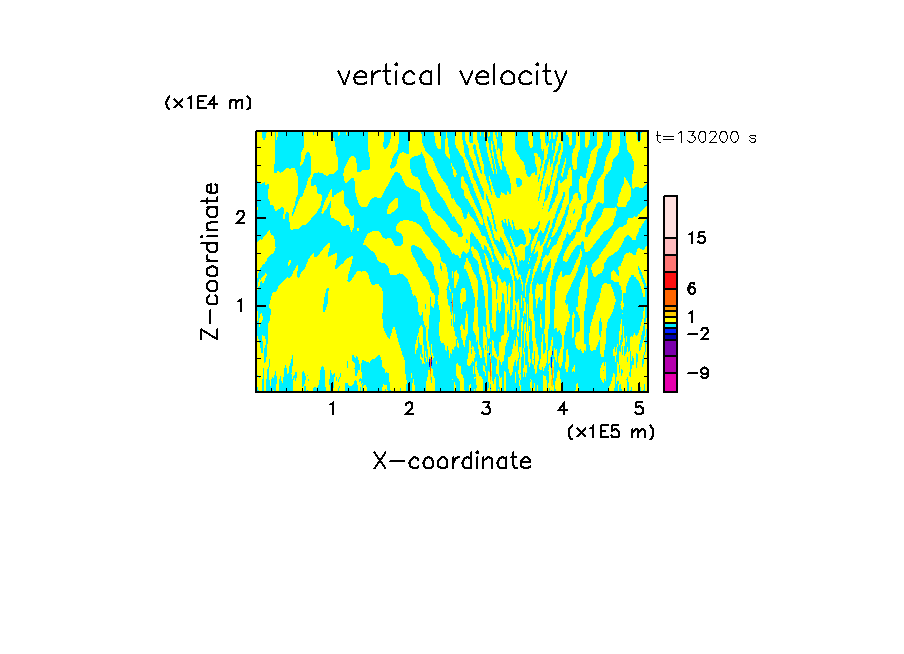 vertical velocity

(x1E4 m)

t=130200 s

Z-coordinate

2

1

15

6

1

−2

−9

1 2 3 4 5

(x1E5 m)

X-coordinate